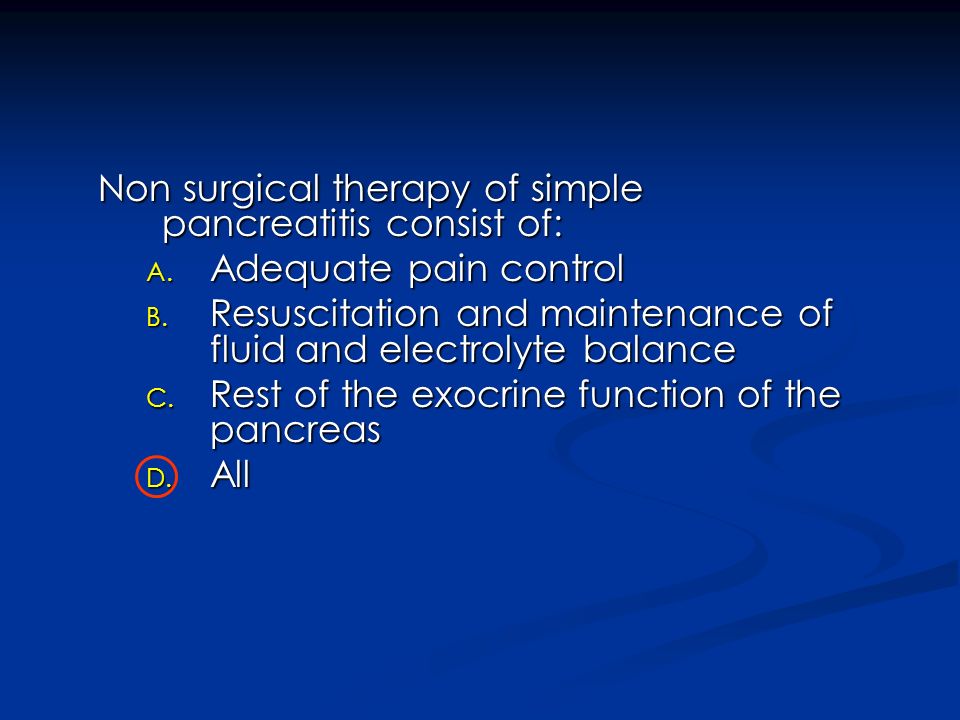 Non surgical therapy of simple pancreatitis consist of:

A. Adequate pain control
B. Resuscitation and maintenance of fluid and electrolyte balance
C. Rest of the exocrine function of the pancreas
D. All